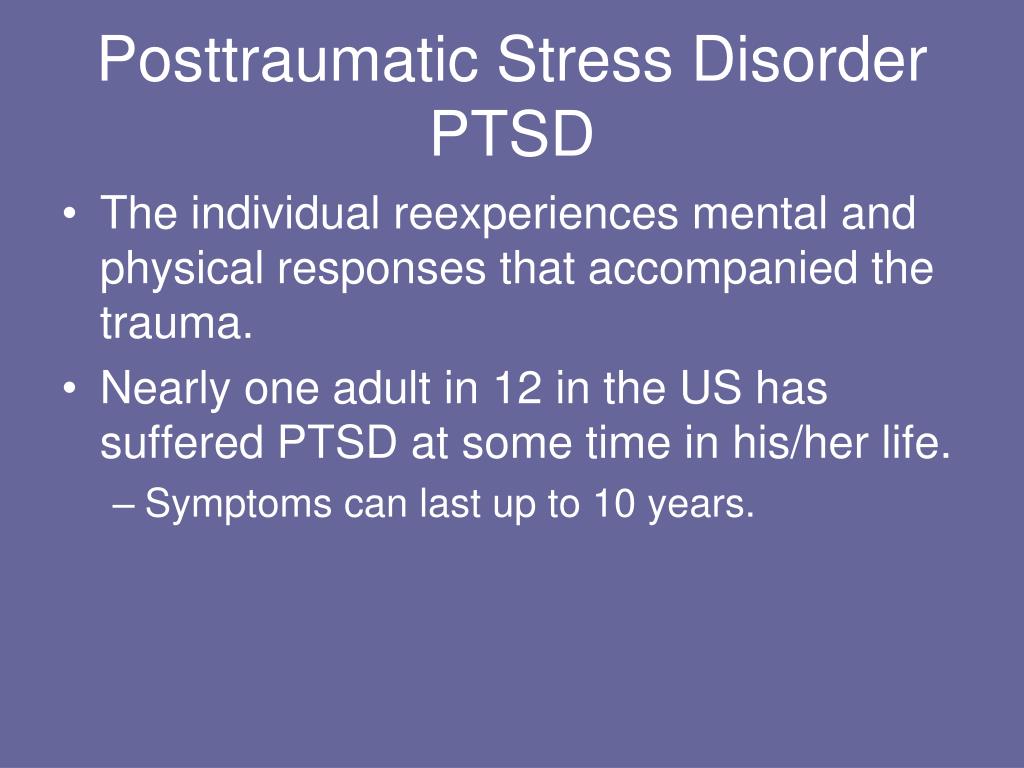 Posttraumatic Stress Disorder PTSD

• The individual reexperiences mental and physical responses that accompanied the trauma.
• Nearly one adult in 12 in the US has suffered PTSD at some time in his/her life.
– Symptoms can last up to 10 years.